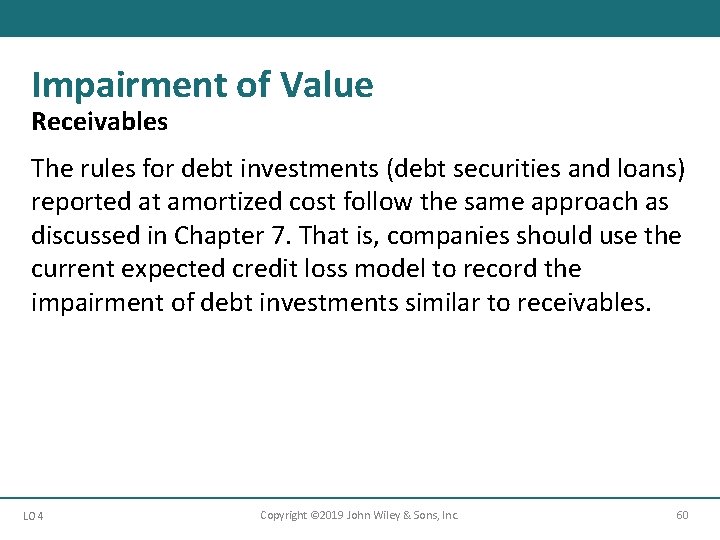 Impairment of Value
Receivables

The rules for debt investments (debt securities and loans) reported at amortized cost follow the same approach as discussed in Chapter 7. That is, companies should use the current expected credit loss model to record the impairment of debt investments similar to receivables.

LO 4

Copyright ©2019 John Wiley & Sons, Inc.

60